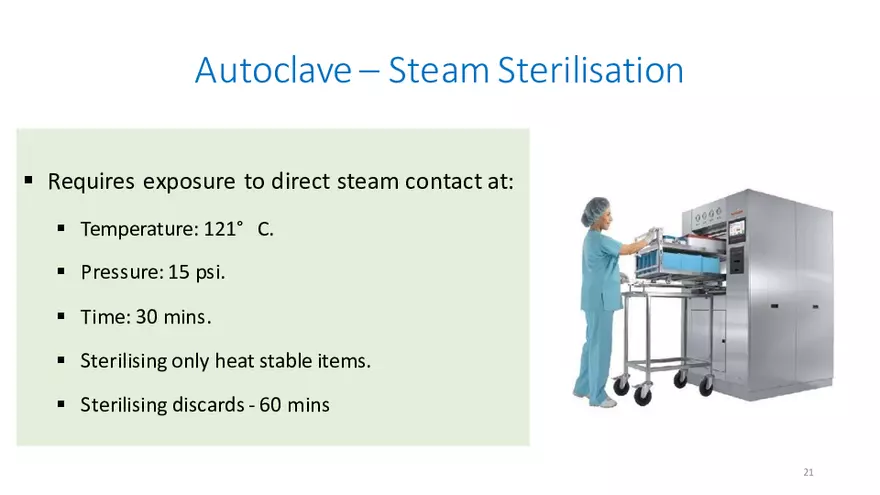 Autoclave – Steam Sterilisation

▪ Requires exposure to direct steam contact at:

▪ Temperature: 121° C.

▪ Pressure: 15 psi.

▪ Time: 30 mins.

▪ Sterilising only heat stable items.

▪ Sterilising discards - 60 mins

21